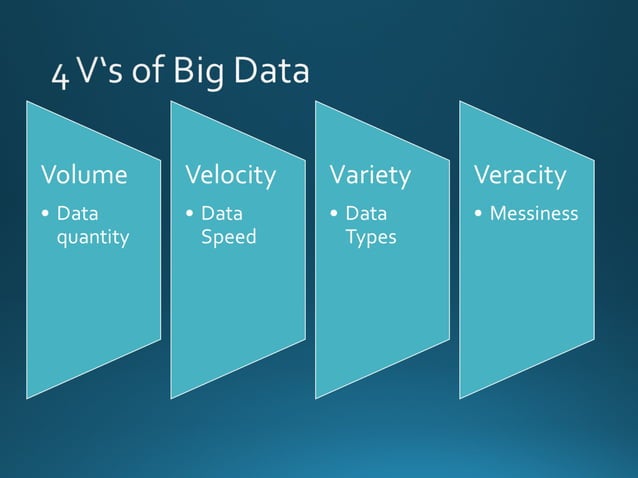 4 V‘s of Big Data

Volume
• Data quantity

Velocity
• Data Speed

Variety
• Data Types

Veracity
• Messiness